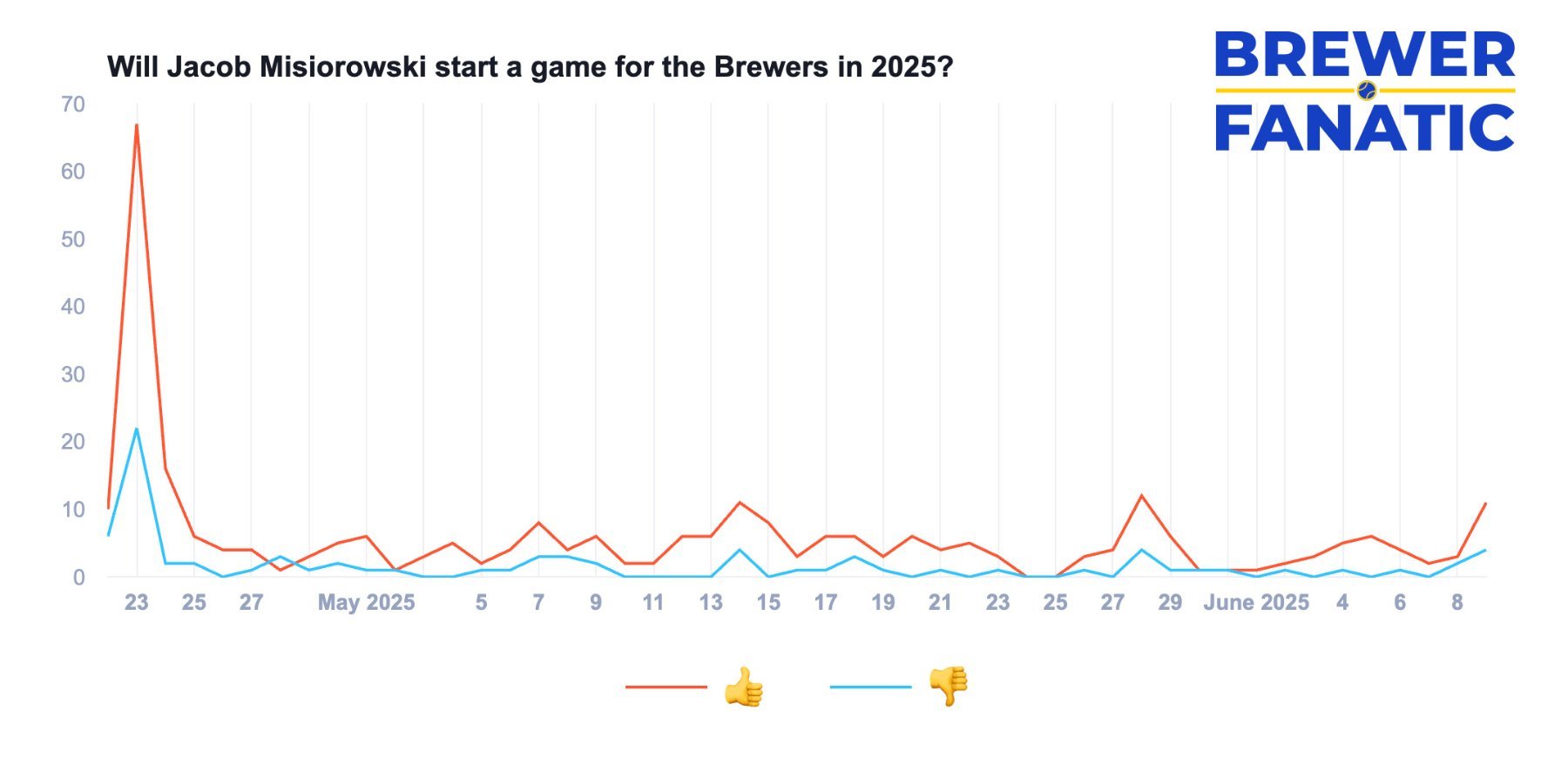 Will Jacob Misiorowski start a game for the Brewers in 2025?

BREWER FANATIC

70
60
50
40
30
20
10
0

23 25 27 May 2025 5 7 9 11 13 15 17 19 21 23 25 27 29 June 2025 4 6 8

👍 👎